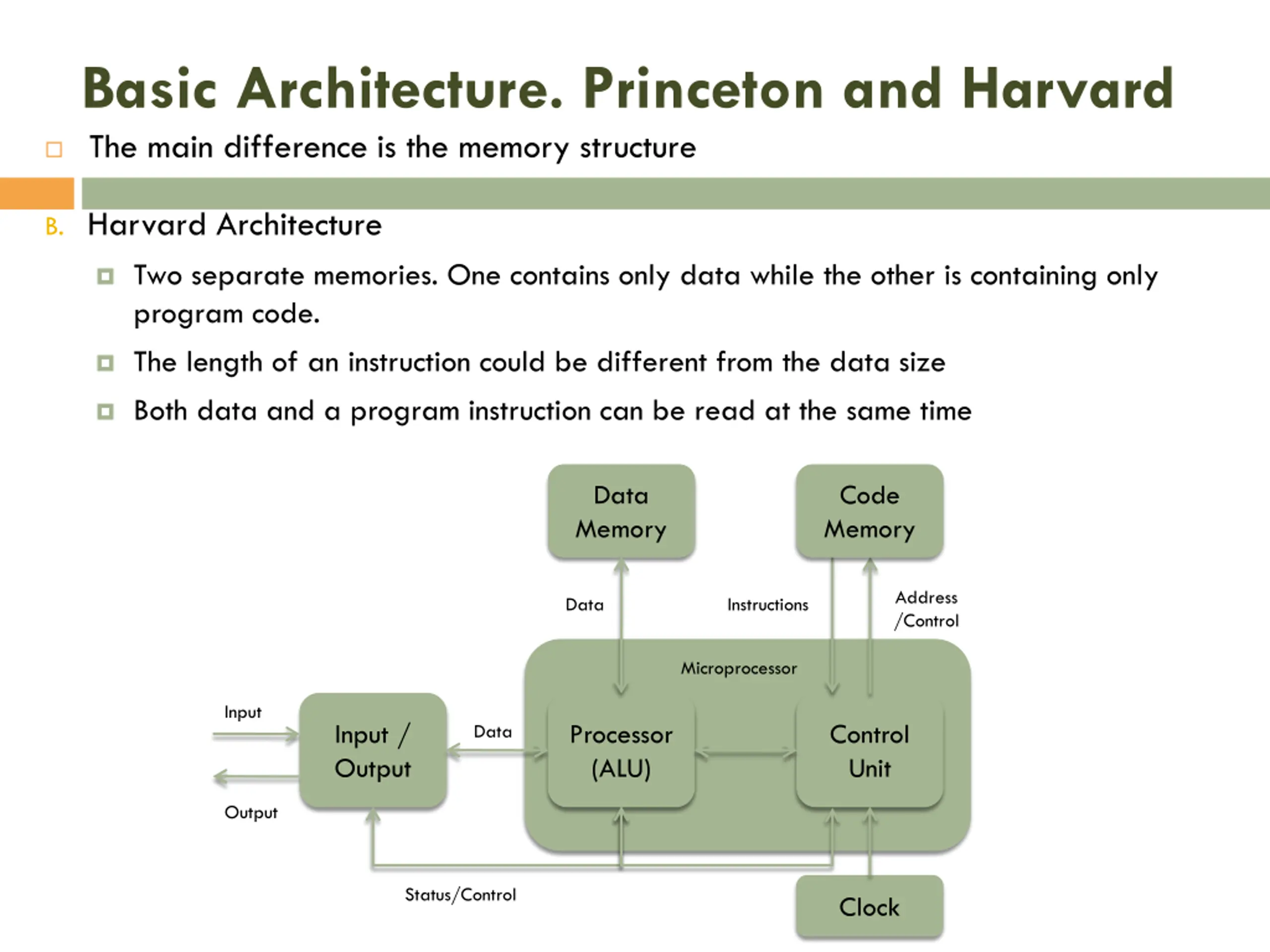 Basic Architecture. Princeton and Harvard

The main difference is the memory structure

B. Harvard Architecture

Two separate memories. One contains only data while the other is containing only program code.

The length of an instruction could be different from the data size

Both data and a program instruction can be read at the same time

Data Memory

Code Memory

Data

Instructions

Address /Control

Microprocessor

Input

Input / Output

Data

Processor (ALU)

Control Unit

Output

Status/Control

Clock